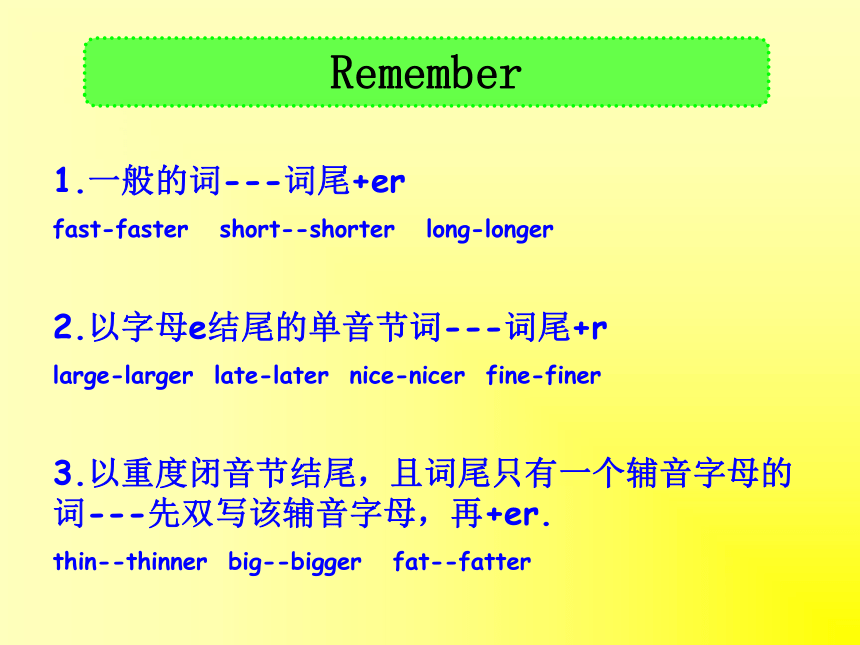 Remember

1.一般的词---词尾+er
fast-faster short--shorter long-longer

2.以字母e结尾的单音节词---词尾+r
large-larger late-later nice-nicer fine-finer

3.以重度闭音节结尾，且词尾只有一个辅音字母的词---先双写该辅音字母，再+er.
thin--thinner big--bigger fat--fatter